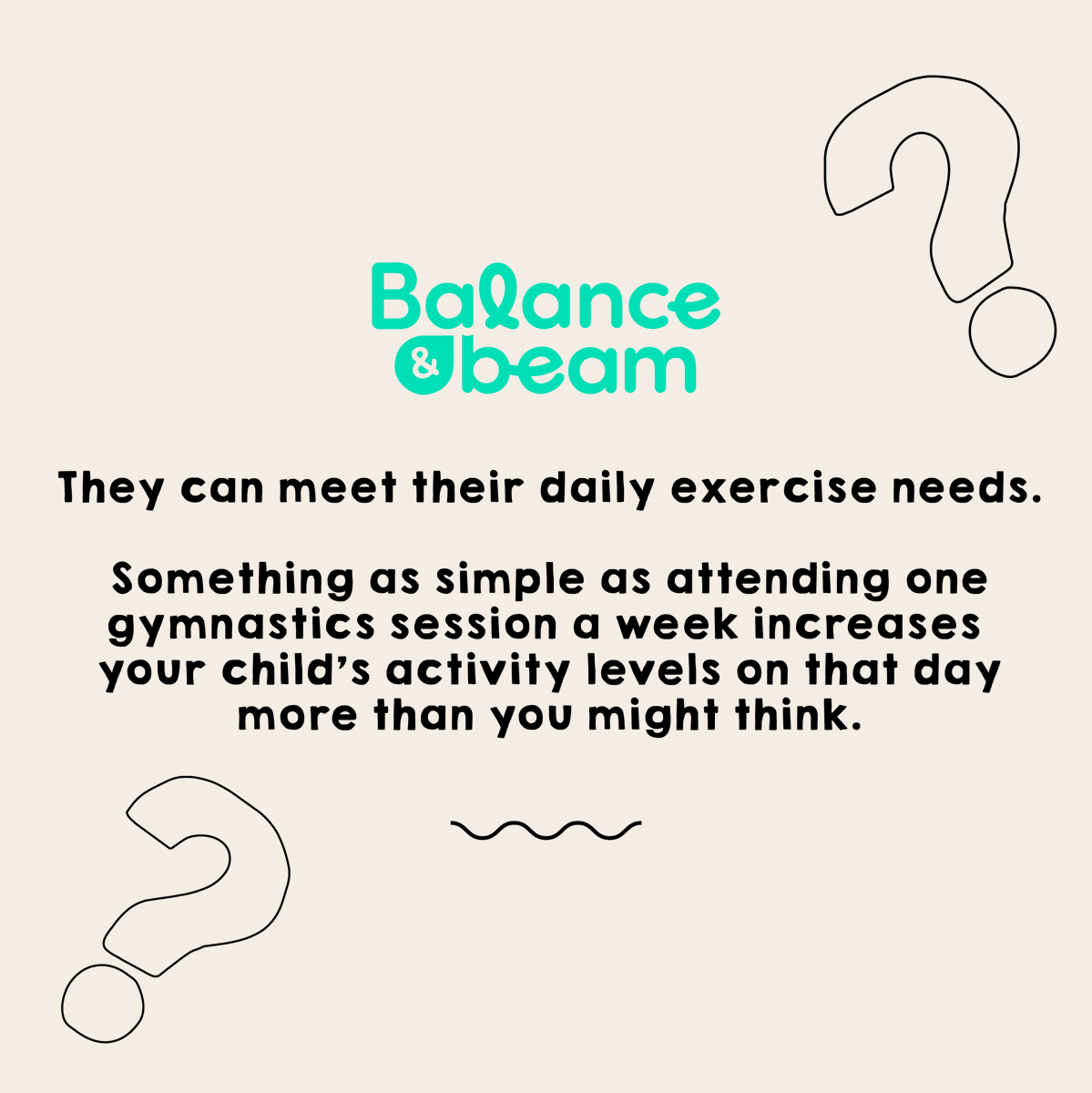 Balance & beam

They can meet their daily exercise needs.

Something as simple as attending one gymnastics session a week increases your child's activity levels on that day more than you might think.